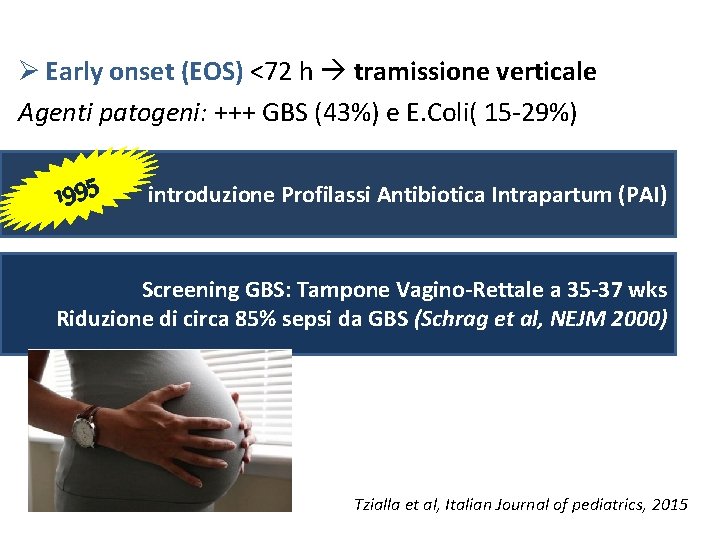 ➢ Early onset (EOS) <72 h → tramissione verticale
Agenti patogeni: +++ GBS (43%) e E.Coli( 15-29%)

1995 introduzione Profilassi Antibiotica Intrapartum (PAI)

Screening GBS: Tampone Vagino-Rettale a 35-37 wks
Riduzione di circa 85% sepsi da GBS (Schrag et al, NEJM 2000)

Tzialla et al, Italian Journal of pediatrics, 2015